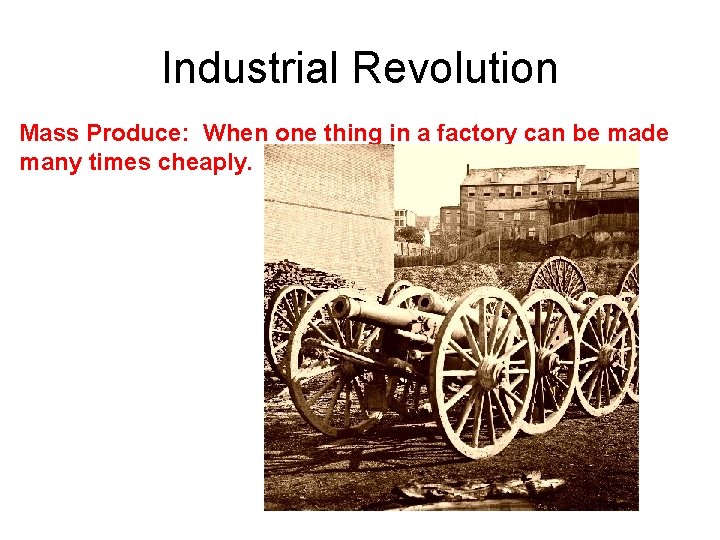 Industrial Revolution

Mass Produce: When one thing in a factory can be made many times cheaply.